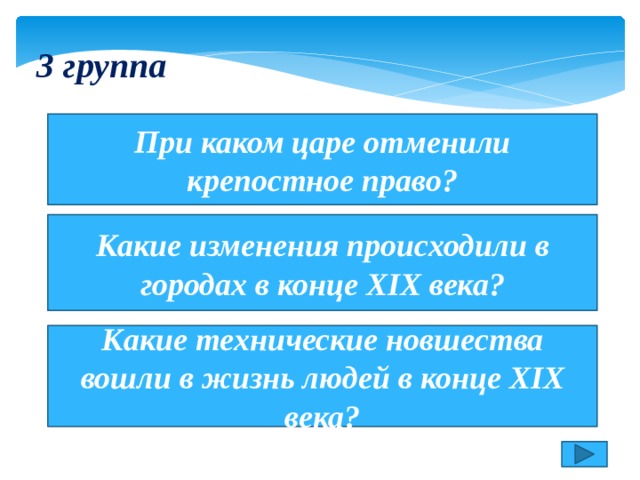 3 группа

При каком царе отменили крепостное право?

Какие изменения происходили в городах в конце XIX века?

Какие технические новшества вошли в жизнь людей в конце XIX века?